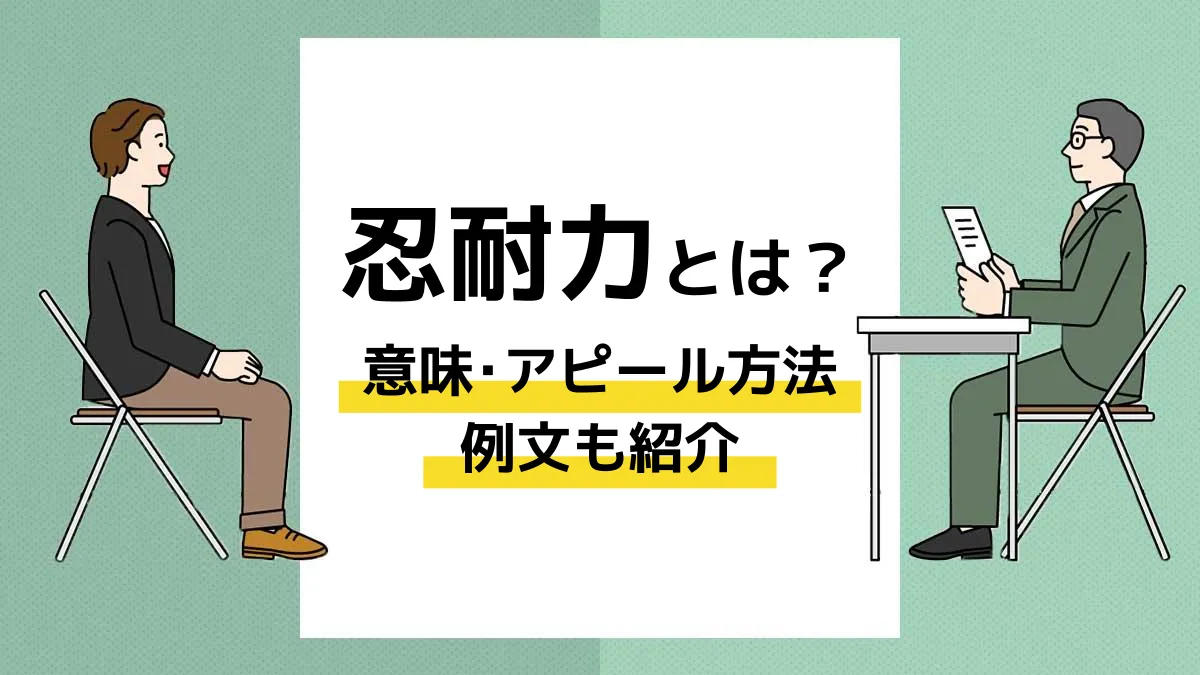 忍耐力とは？

意味･アピール方法
例文も紹介